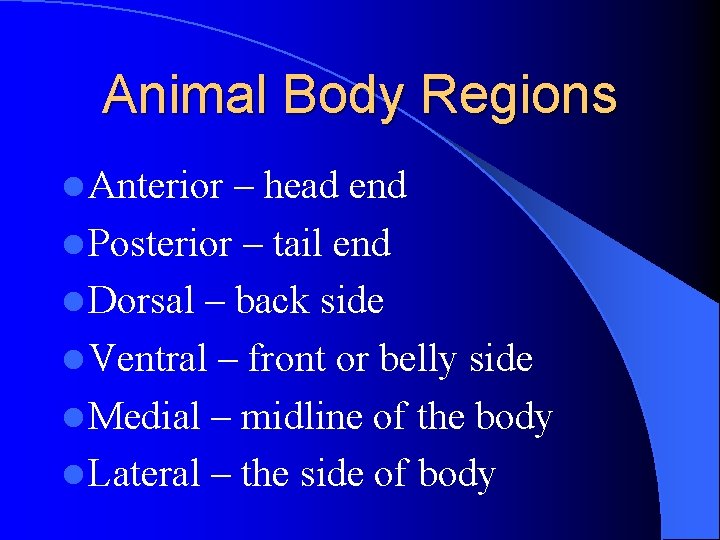 Animal Body Regions

- Anterior – head end
- Posterior – tail end
- Dorsal – back side
- Ventral – front or belly side
- Medial – midline of the body
- Lateral – the side of body